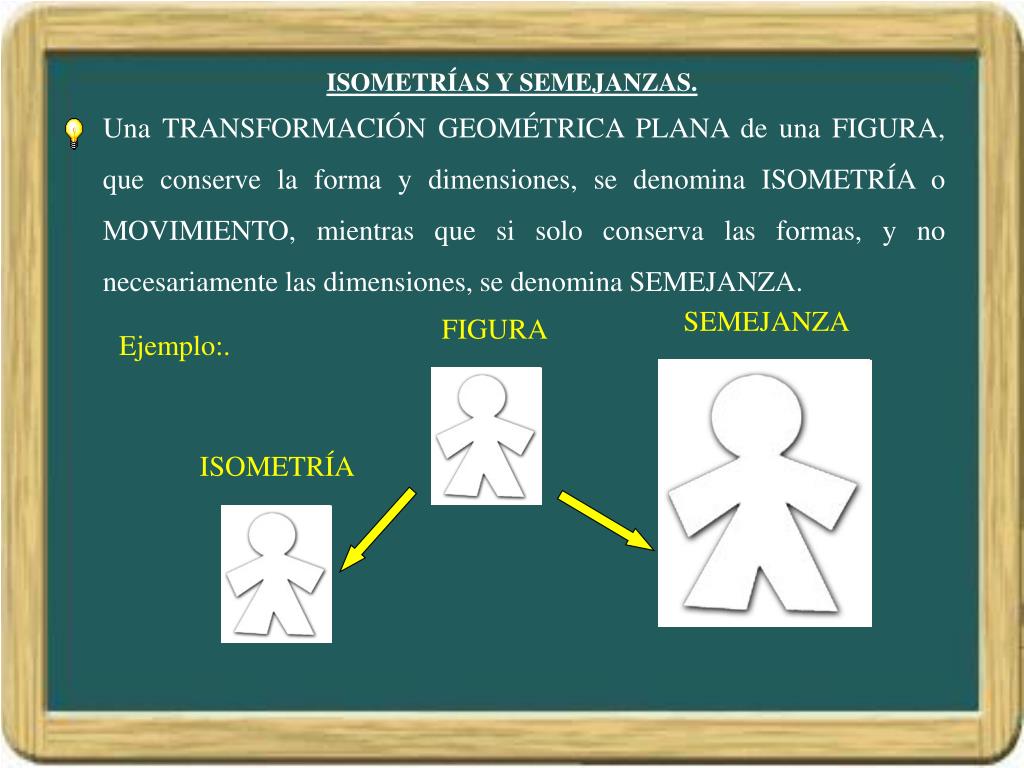 ISOMETRÍAS Y SEMEJANZAS.

Una TRANSFORMACIÓN GEOMÉTRICA PLANA de una FIGURA, que conserve la forma y dimensiones, se denomina ISOMETRÍA o MOVIMIENTO, mientras que si solo conserva las formas, y no necesariamente las dimensiones, se denomina SEMEJANZA.

Ejemplo:.

FIGURA

SEMEJANZA

ISOMETRÍA